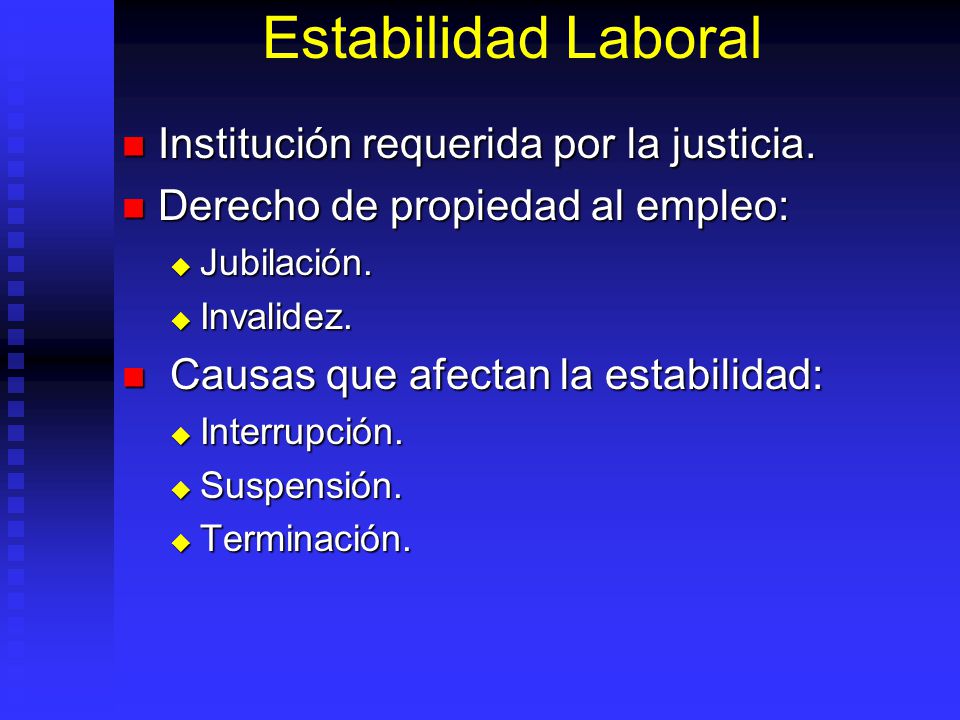 Estabilidad Laboral

- Institución requerida por la justicia.
- Derecho de propiedad al empleo:
  - Jubilación.
  - Invalidez.
- Causas que afectan la estabilidad:
  - Interrupción.
  - Suspensión.
  - Terminación.